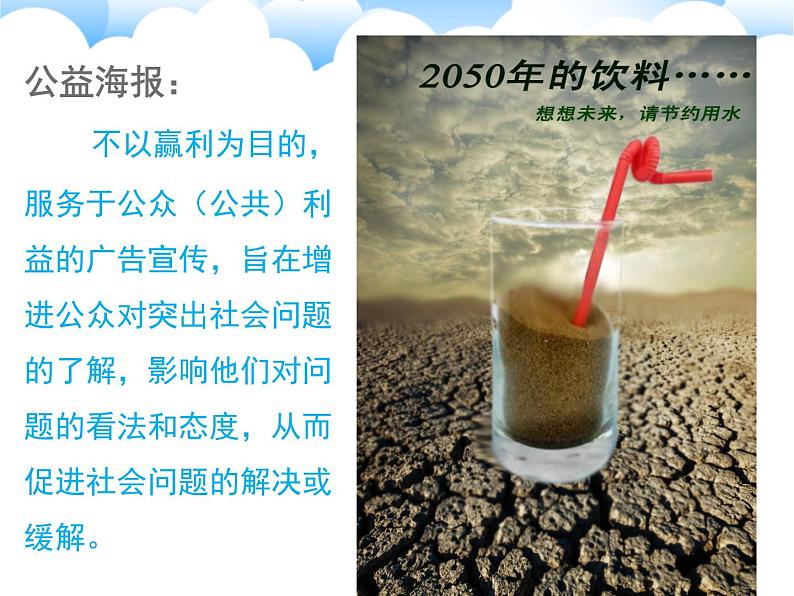 公益海报：

不以赢利为目的，服务于公众（公共）利益的广告宣传，旨在增进公众对突出社会问题的了解，影响他们对问题的看法和态度，从而促进社会问题的解决或缓解。

2050年的饮料……

想想未来，请节约用水